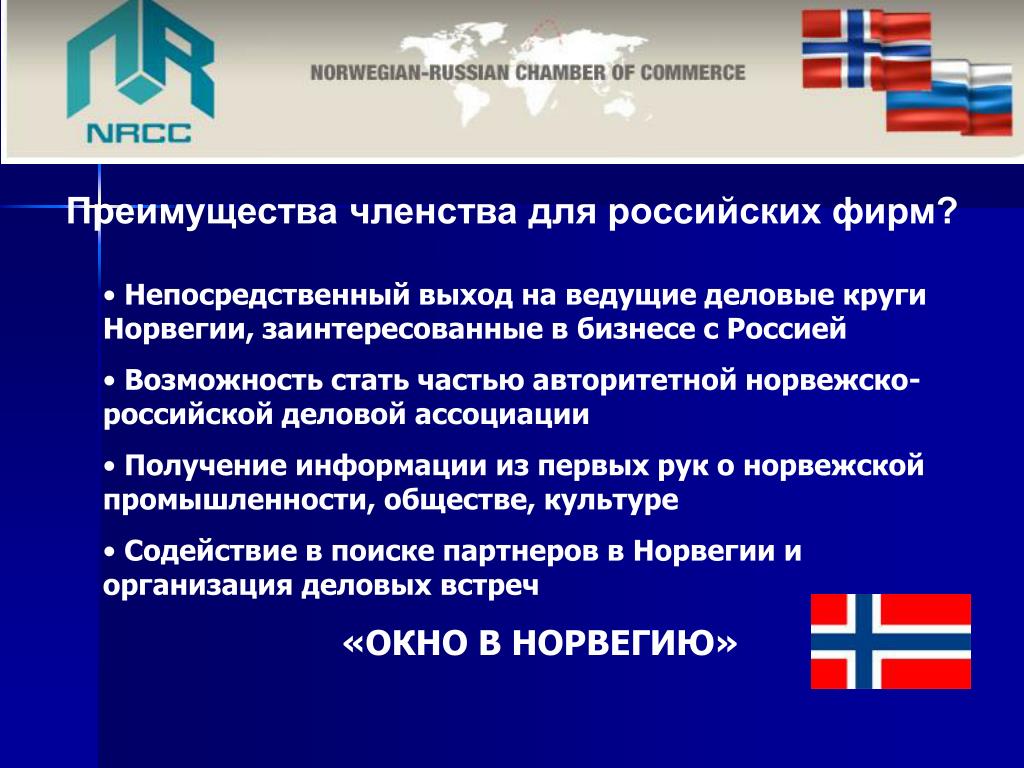 NRCC

NORWEGIAN-RUSSIAN CHAMBER OF COMMERCE

Преимущества членства для российских фирм?

• Непосредственный выход на ведущие деловые круги Норвегии, заинтересованные в бизнесе с Россией

• Возможность стать частью авторитетной норвежско-российской деловой ассоциации

• Получение информации из первых рук о норвежской промышленности, обществе, культуре

• Содействие в поиске партнеров в Норвегии и организация деловых встреч

«ОКНО В НОРВЕГИЮ»